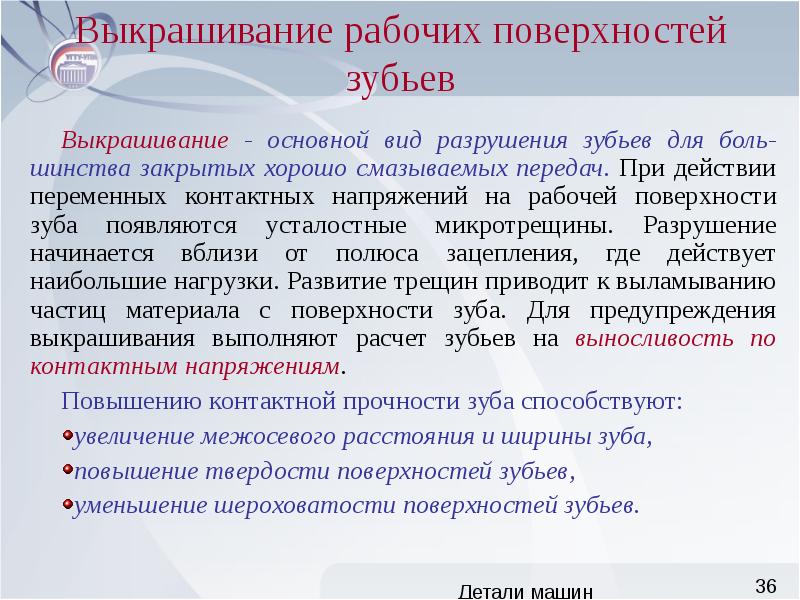 Выкрашивание рабочих поверхностей зубьев

Выкрашивание - основной вид разрушения зубьев для большинства закрытых хорошо смазываемых передач. При действии переменных контактных напряжений на рабочей поверхности зуба появляются усталостные микротрещины. Разрушение начинается вблизи от полюса зацепления, где действует наибольшие нагрузки. Развитие трещин приводит к выламыванию частиц материала с поверхности зуба. Для предупреждения выкрашивания выполняют расчет зубьев на выносливость по контактным напряжениям.

Повышению контактной прочности зуба способствуют:

увеличение межосевого расстояния и ширины зуба,

повышение твердости поверхностей зубьев,

уменьшение шероховатости поверхностей зубьев.

Детали машин

36